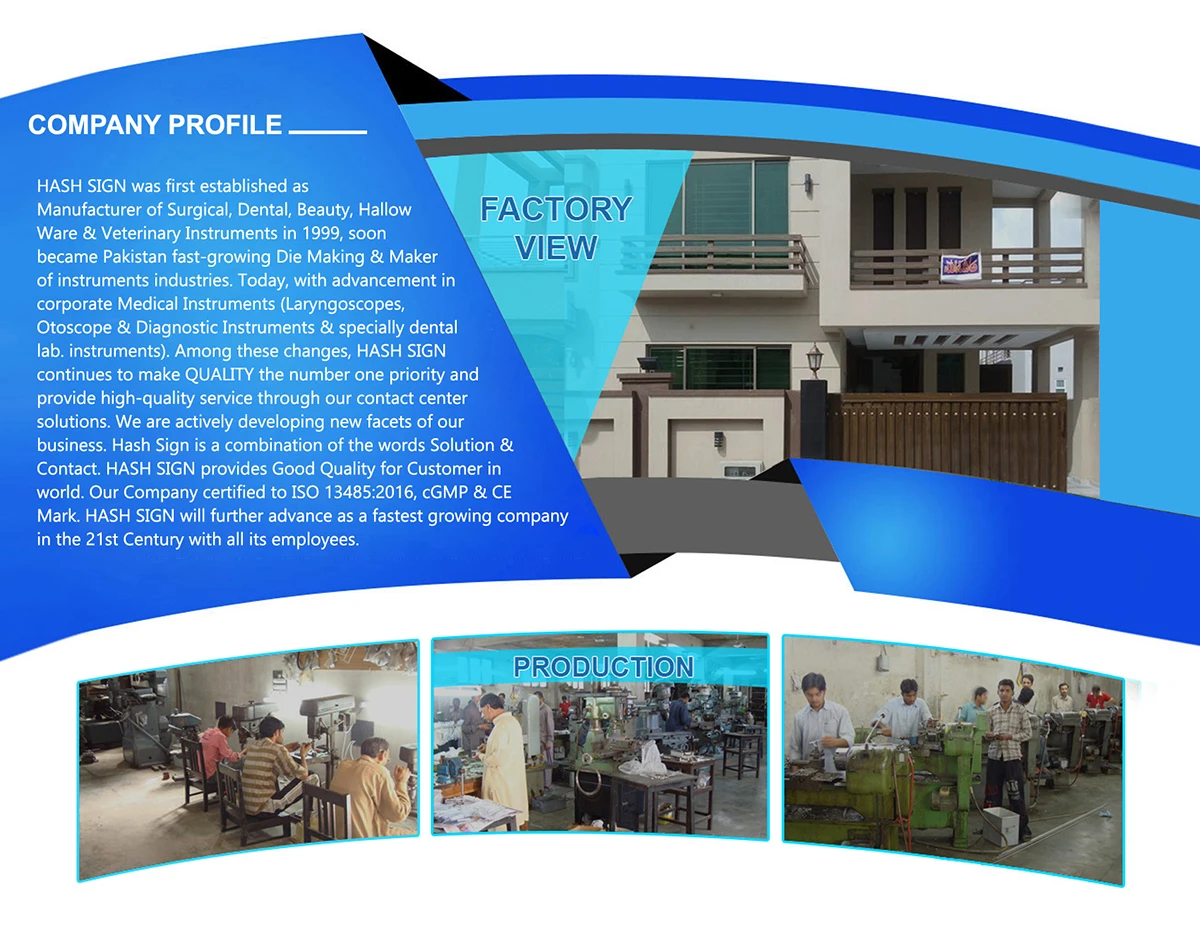 COMPANY PROFILE

HASH SIGN was first established as Manufacturer of Surgical, Dental, Beauty, Hallow Ware & Veterinary Instruments in 1999, soon became Pakistan fast-growing Die Making & Maker of instruments industries. Today, with advancement in corporate Medical Instruments (Laryngoscopes, Otoscope & Diagnostic Instruments & specially dental lab. instruments). Among these changes, HASH SIGN continues to make QUALITY the number one priority and provide high-quality service through our contact center solutions. We are actively developing new facets of our business. Hash Sign is a combination of the words Solution & Contact. HASH SIGN provides Good Quality for Customer in world. Our Company certified to ISO 13485:2016, cGMP & CE Mark. HASH SIGN will further advance as a fastest growing company in the 21st Century with all its employees.

FACTORY VIEW

PRODUCTION